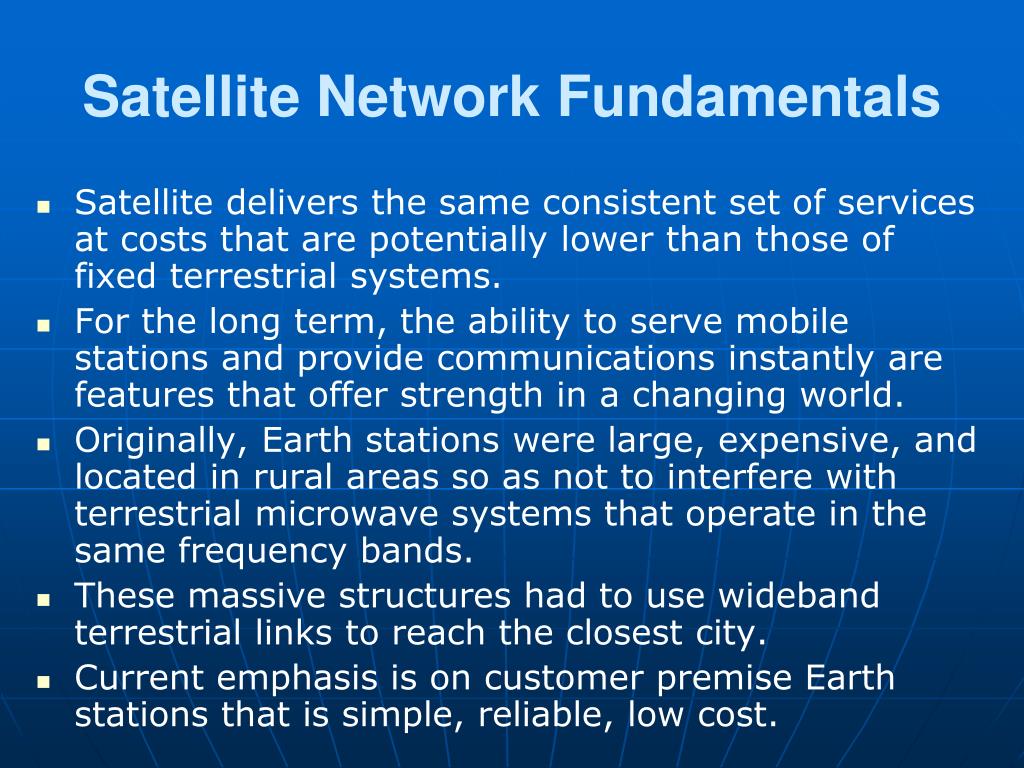 Satellite Network Fundamentals

- Satellite delivers the same consistent set of services at costs that are potentially lower than those of fixed terrestrial systems.
- For the long term, the ability to serve mobile stations and provide communications instantly are features that offer strength in a changing world.
- Originally, Earth stations were large, expensive, and located in rural areas so as not to interfere with terrestrial microwave systems that operate in the same frequency bands.
- These massive structures had to use wideband terrestrial links to reach the closest city.
- Current emphasis is on customer premise Earth stations that is simple, reliable, low cost.